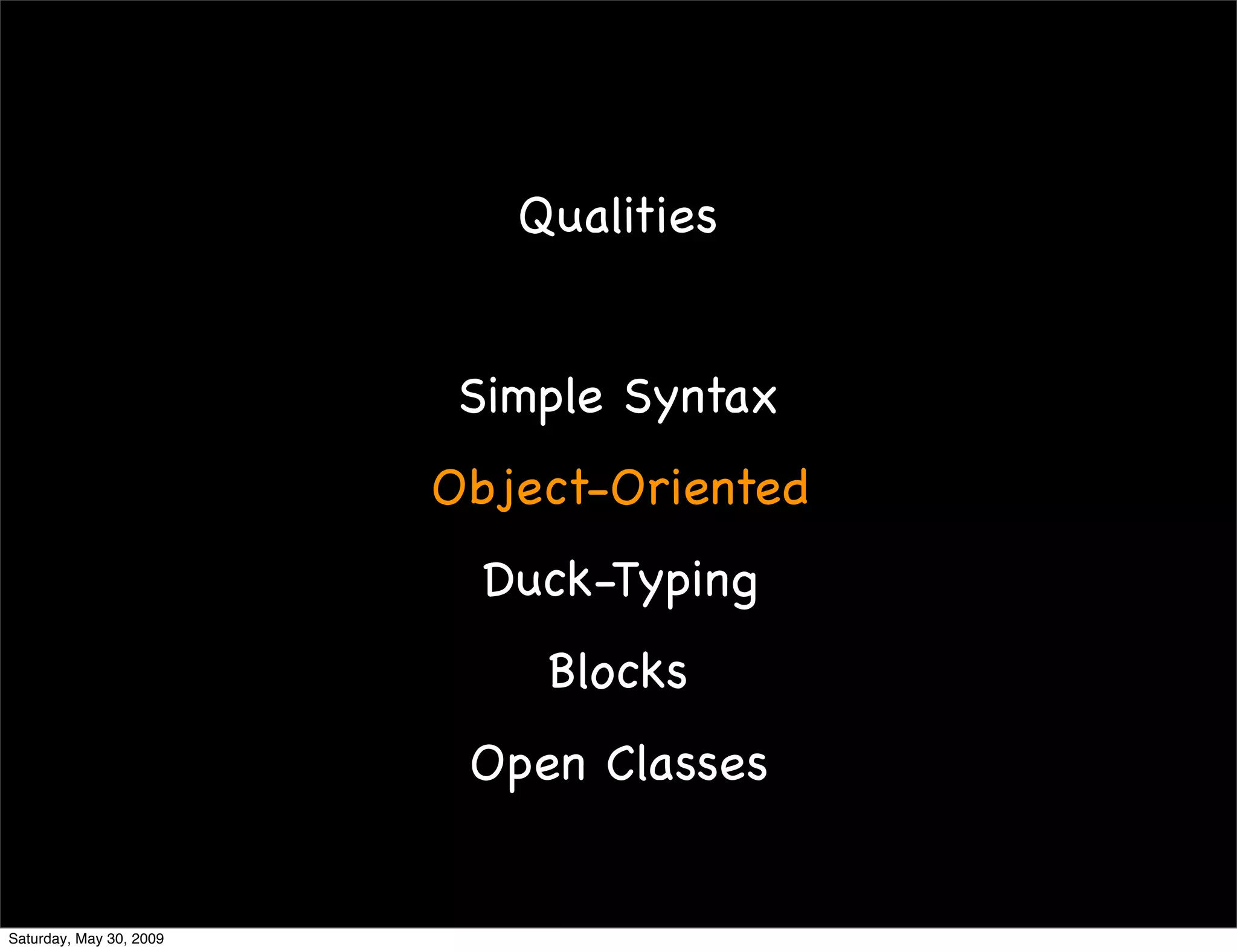 Qualities

Simple Syntax

Object-Oriented

Duck-Typing

Blocks

Open Classes

Saturday, May 30, 2009